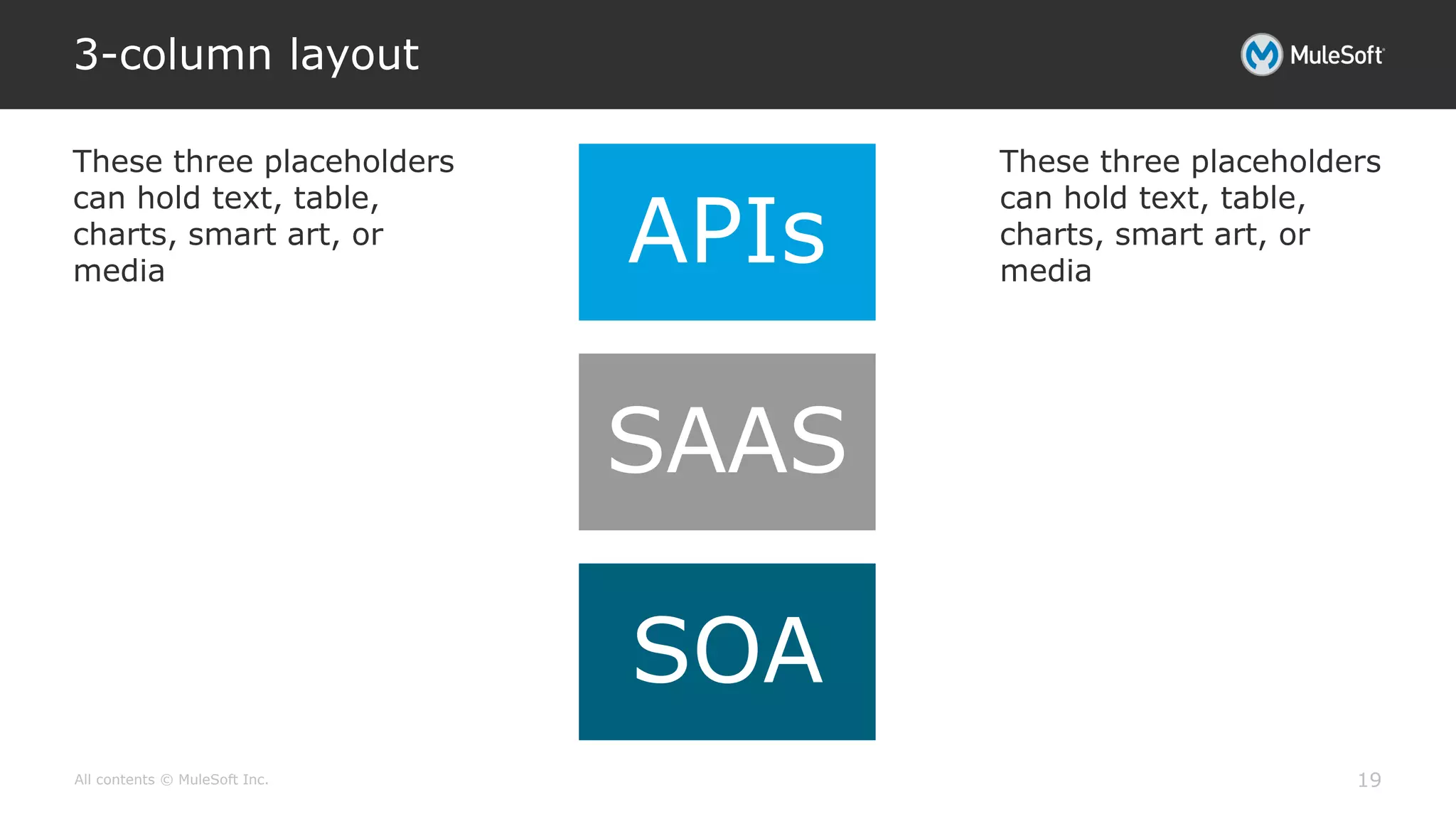 3-column layout

MuleSoft

These three placeholders can hold text, table, charts, smart art, or media

APIs

SAAS

SOA

These three placeholders can hold text, table, charts, smart art, or media

All contents © MuleSoft Inc.

19